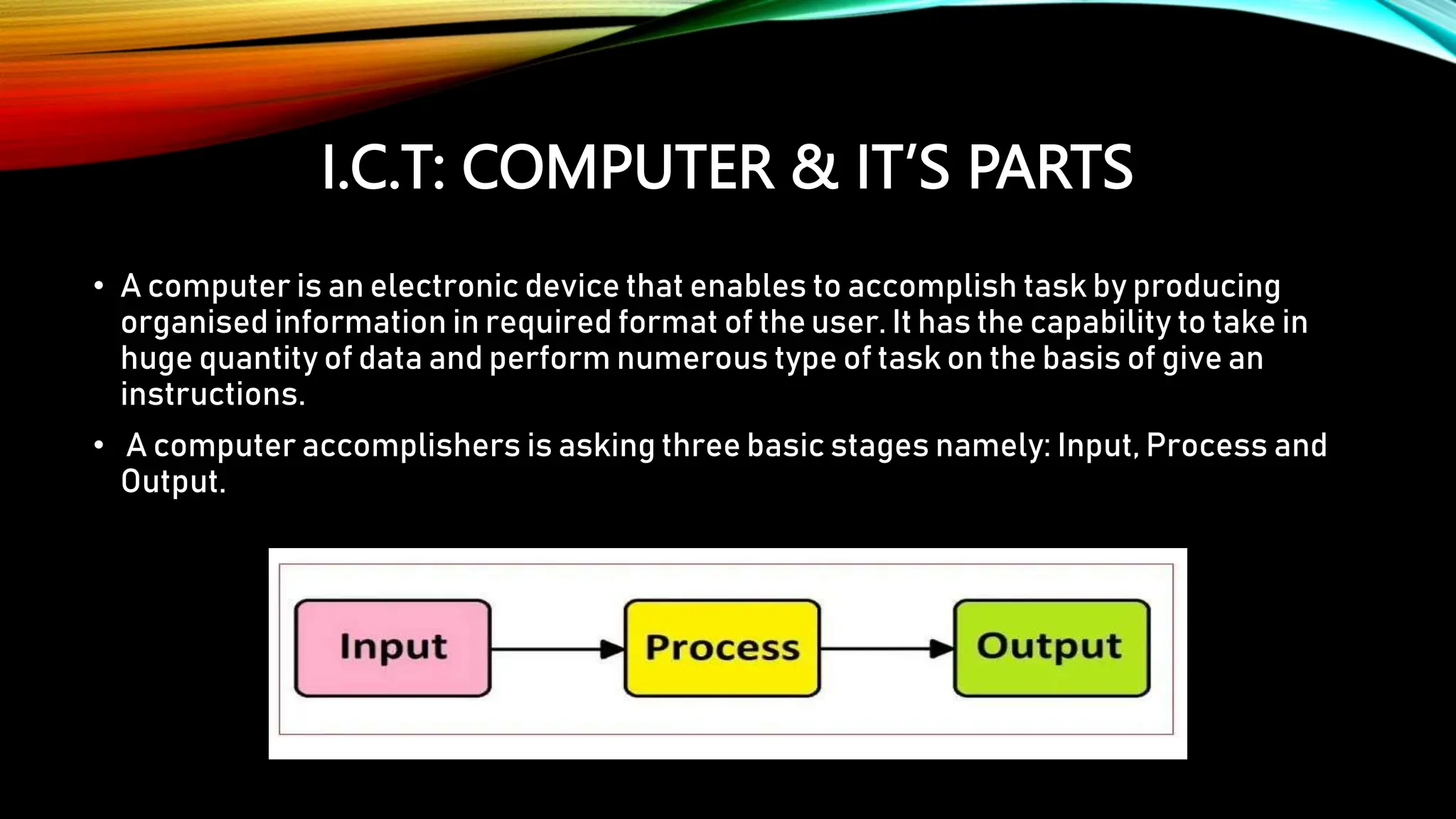 I.C.T: COMPUTER & IT'S PARTS

• A computer is an electronic device that enables to accomplish task by producing organised information in required format of the user. It has the capability to take in huge quantity of data and perform numerous type of task on the basis of give an instructions.

• A computer accomplishers is asking three basic stages namely: Input, Process and Output.

Input

Process

Output